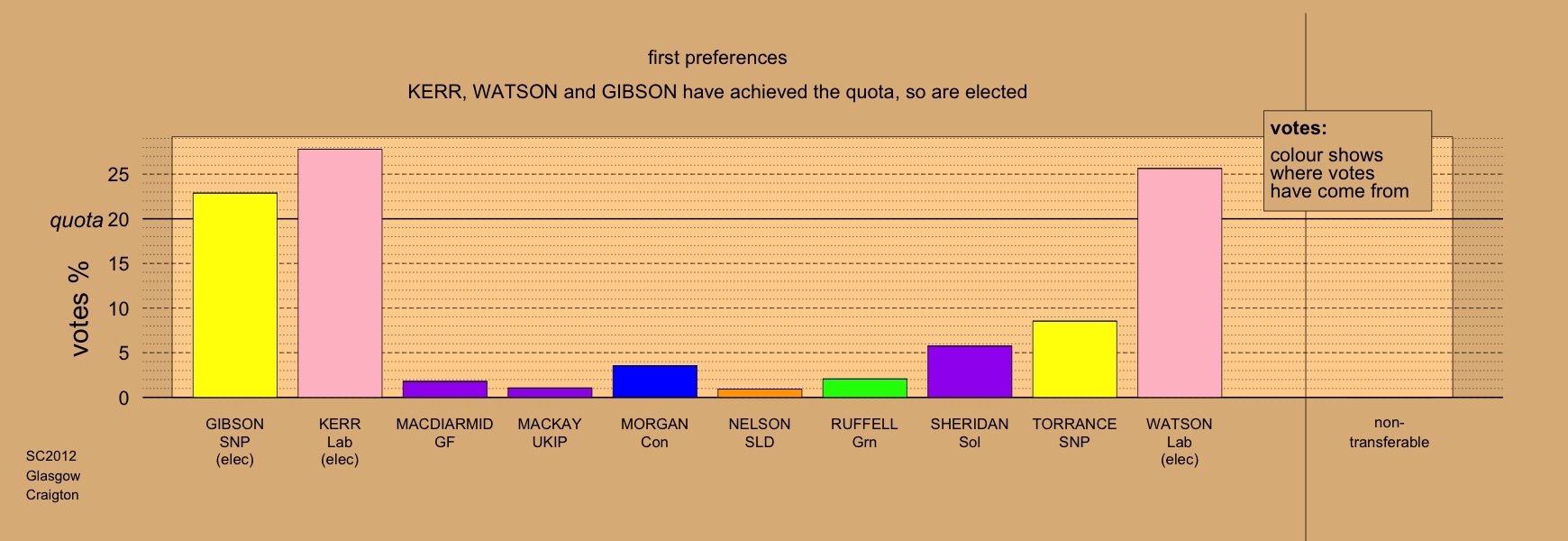 first preferences

KERR, WATSON and GIBSON have achieved the quota, so are elected

votes:
colour shows where votes have come from

votes %

25
quota 20
15
10
5
0

GIBSON SNP (elec)
KERR Lab (elec)
MACDIARMID GF
MACKAY UKIP
MORGAN Con
NELSON SLD
RUFFELL Grn
SHERIDAN Sol
TORRANCE SNP
WATSON Lab (elec)
non-transferable

SC2012
Glasgow
Craigton